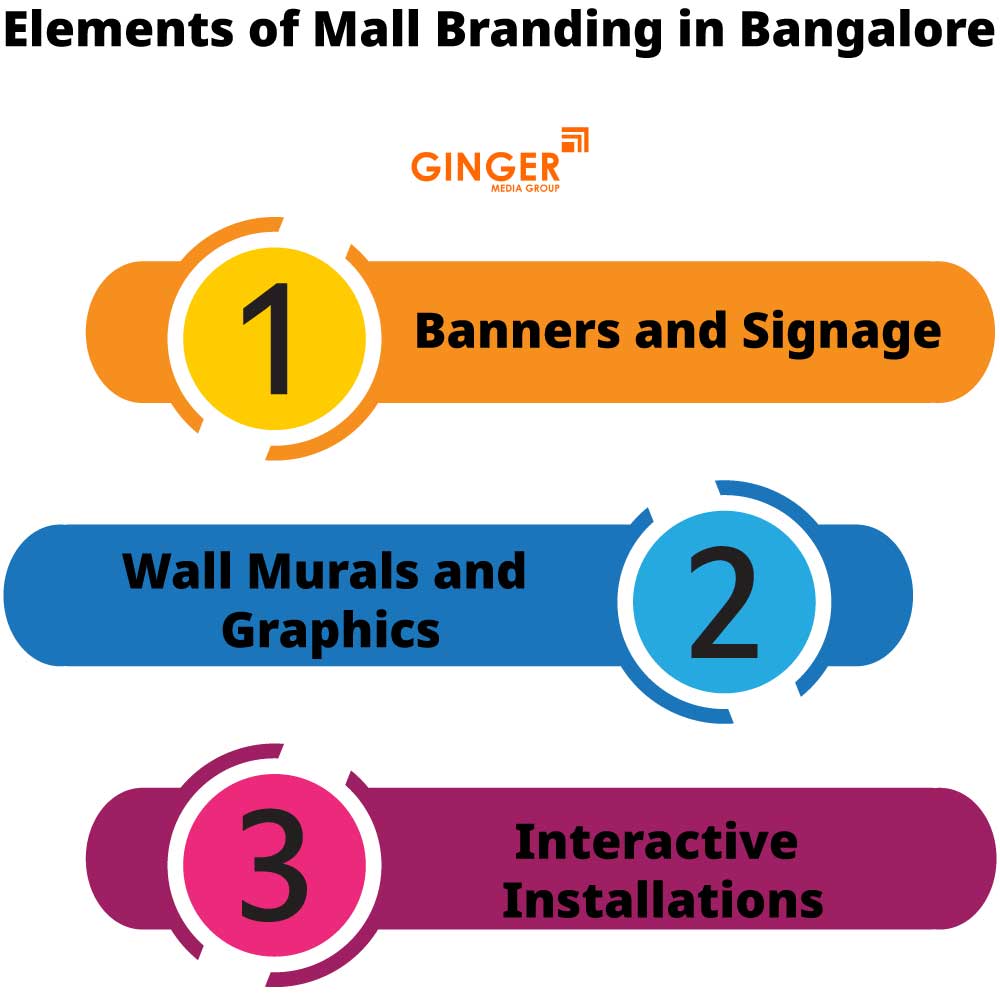 Elements of Mall Branding in Bangalore

GINGER
MEDIA GROUP

1 Banners and Signage

Wall Murals and Graphics 2

3 Interactive Installations